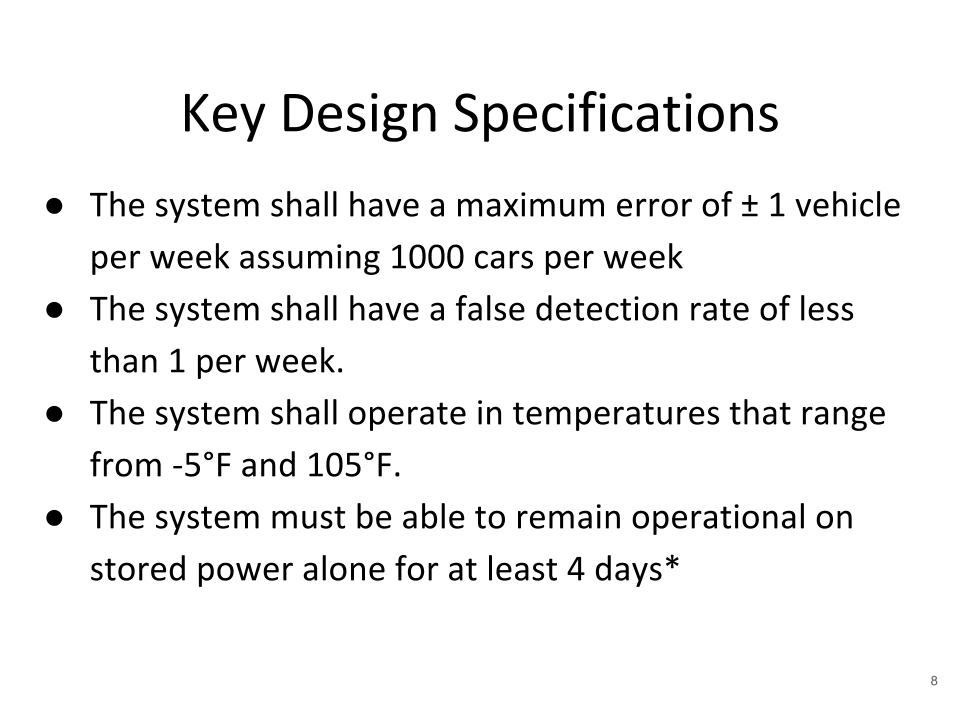 Key Design Specifications

● The system shall have a maximum error of ± 1 vehicle per week assuming 1000 cars per week
● The system shall have a false detection rate of less than 1 per week.
● The system shall operate in temperatures that range from -5°F and 105°F.
● The system must be able to remain operational on stored power alone for at least 4 days*

8